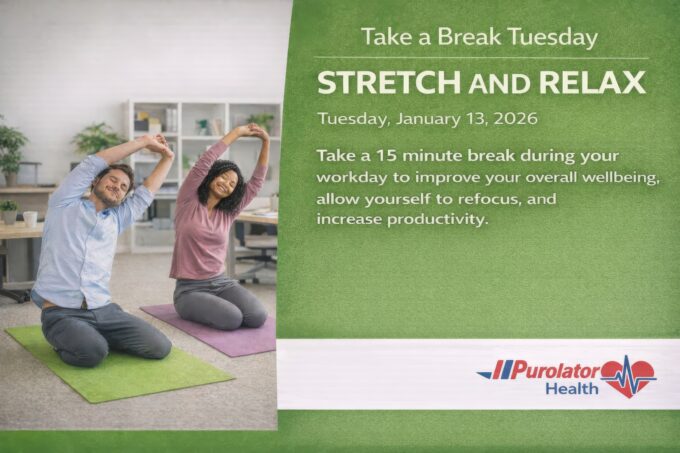 Take a Break Tuesday

STRETCH AND RELAX

Tuesday, January 13, 2026

Take a 15 minute break during your workday to improve your overall wellbeing, allow yourself to refocus, and increase productivity.

Purolator Health